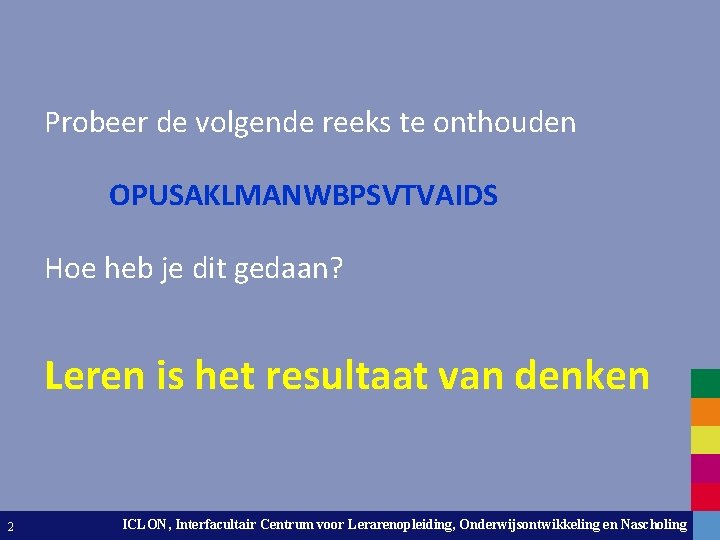 Probeer de volgende reeks te onthouden

OPUSAKLMANWBPSVTVAIDS

Hoe heb je dit gedaan?

Leren is het resultaat van denken

2

ICLON, Interfacultair Centrum voor Lerarenopleiding, Onderwijsontwikkeling en Nascholing